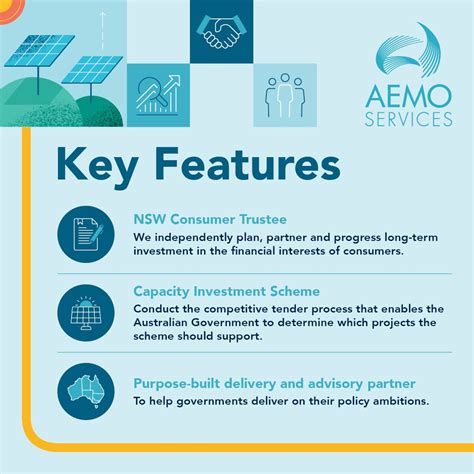 AEMO
SERVICES

Key Features

NSW Consumer Trustee
We independently plan, partner and progress long-term investment in the financial interests of consumers.

Capacity Investment Scheme
Conduct the competitive tender process that enables the Australian Government to determine which projects the scheme should support.

Purpose-built delivery and advisory partner
To help governments deliver on their policy ambitions.